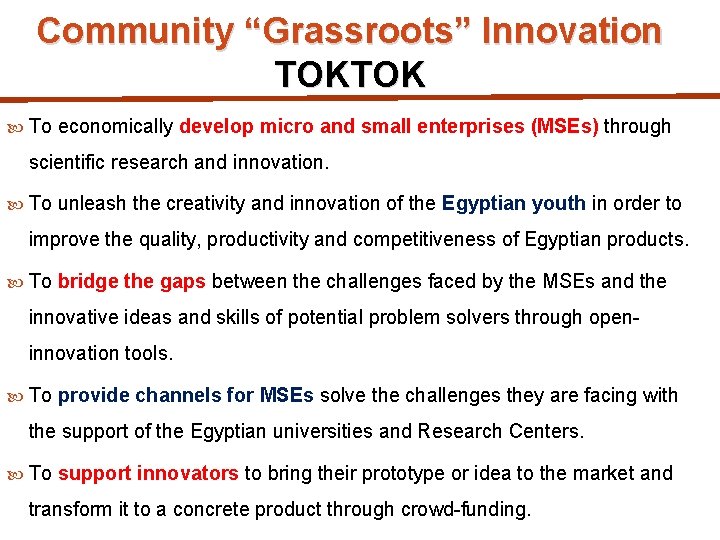 Community “Grassroots” Innovation
TOKTOK

To economically develop micro and small enterprises (MSEs) through scientific research and innovation.

To unleash the creativity and innovation of the Egyptian youth in order to improve the quality, productivity and competitiveness of Egyptian products.

To bridge the gaps between the challenges faced by the MSEs and the innovative ideas and skills of potential problem solvers through open-innovation tools.

To provide channels for MSEs solve the challenges they are facing with the support of the Egyptian universities and Research Centers.

To support innovators to bring their prototype or idea to the market and transform it to a concrete product through crowd-funding.